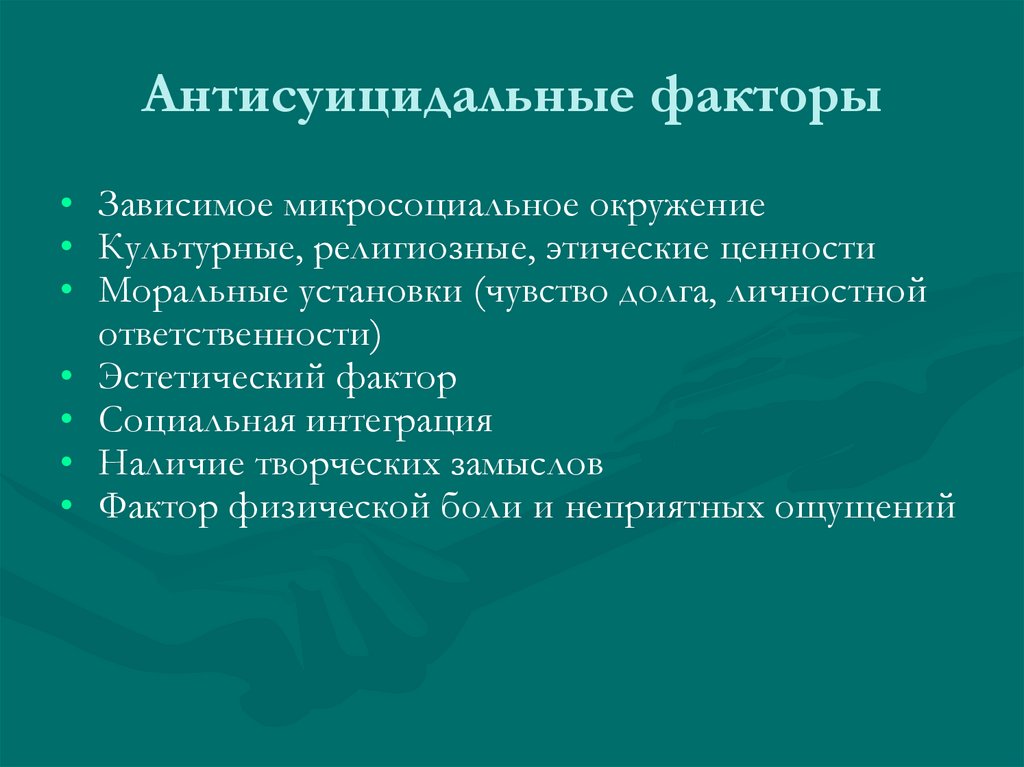 Антисуицидальные факторы

• Зависимое микросоциальное окружение
• Культурные, религиозные, этические ценности
• Моральные установки (чувство долга, личностной ответственности)
• Эстетический фактор
• Социальная интеграция
• Наличие творческих замыслов
• Фактор физической боли и неприятных ощущений